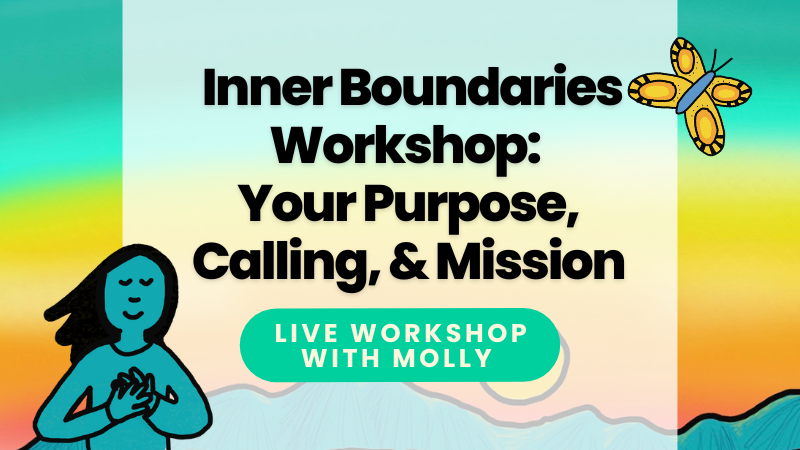 Inner Boundaries Workshop: Your Purpose, Calling, & Mission

LIVE WORKSHOP WITH MOLLY